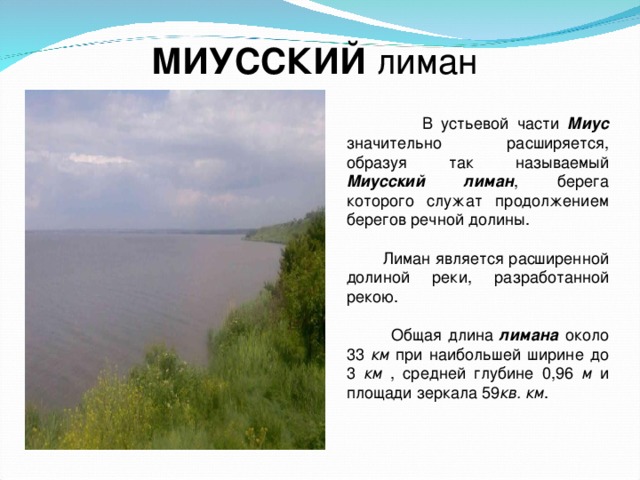 МИУССКИЙ лиман

В устьевой части Миус значительно расширяется, образуя так называемый Миусский лиман, берега которого служат продолжением берегов речной долины.

Лиман является расширенной долиной реки, разработанной рекою.

Общая длина лимана около 33 км при наибольшей ширине до 3 км , средней глубине 0,96 м и площади зеркала 59кв. км.